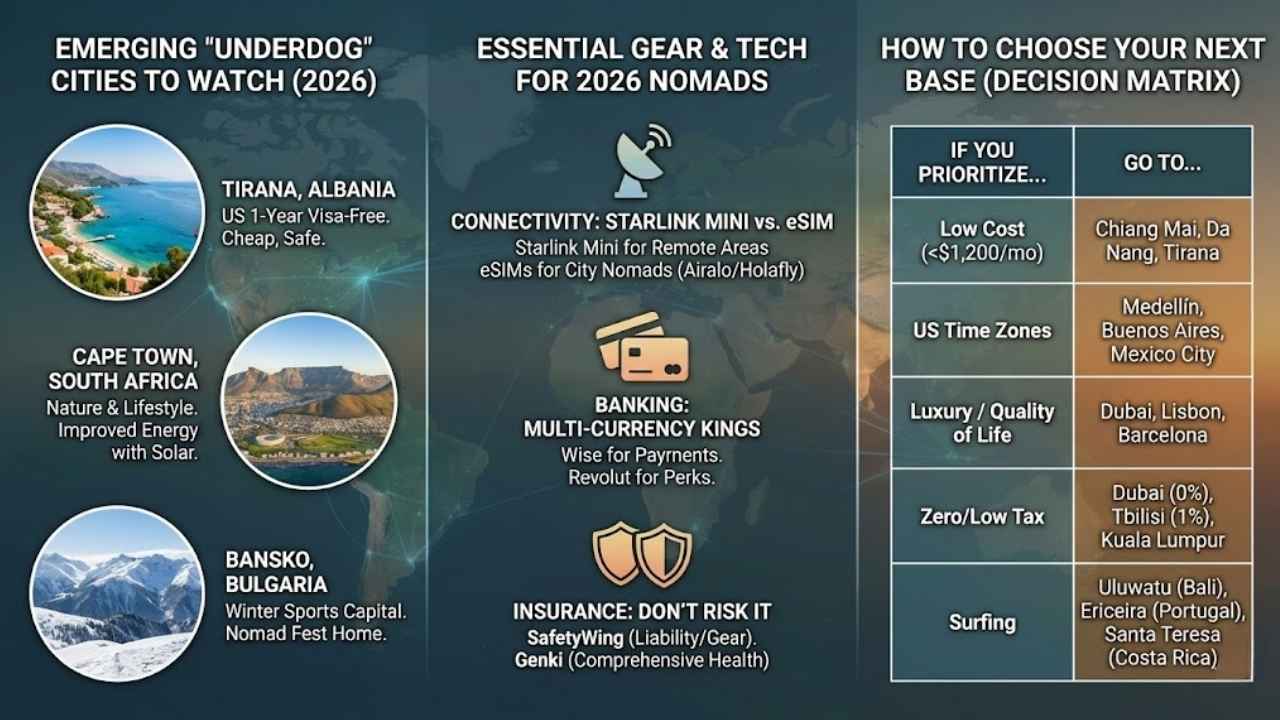 EMERGING "UNDERDOG" CITIES TO WATCH (2026)

TIRANA, ALBANIA
US 1-Year Visa-Free. Cheap, Safe.

CAPE TOWN, SOUTH AFRICA
Nature & Lifestyle. Improved Energy with Solar.

BANSKO, BULGARIA
Winter Sports Capital. Nomad Fest Home.

ESSENTIAL GEAR & TECH FOR 2026 NOMADS

CONNECTIVITY: STARLINK MINI vs. eSIM
Starlink Mini for Remote Areas
eSIMs for City Nomads (Airalo/Holafly)

BANKING: MULTI-CURRENCY KINGS
Wise for Payments.
Revolut for Perks.

INSURANCE: DON'T RISK IT
SafetyWing (Liability/Gear).
Genki (Comprehensive Health)

HOW TO CHOOSE YOUR NEXT BASE (DECISION MATRIX)

| IF YOU PRIORITIZE... | GO TO... |
|---|---|
| Low Cost (<$1,200/mo) | Chiang Mai, Da Nang, Tirana |
| US Time Zones | Medellín, Buenos Aires, Mexico City |
| Luxury / Quality of Life | Dubai, Lisbon, Barcelona |
| Zero/Low Tax | Dubai (0%), Tbilisi (1%), Kuala Lumpur |
| Surfing | Uluwatu (Bali), Ericeira (Portugal), Santa Teresa (Costa Rica) |